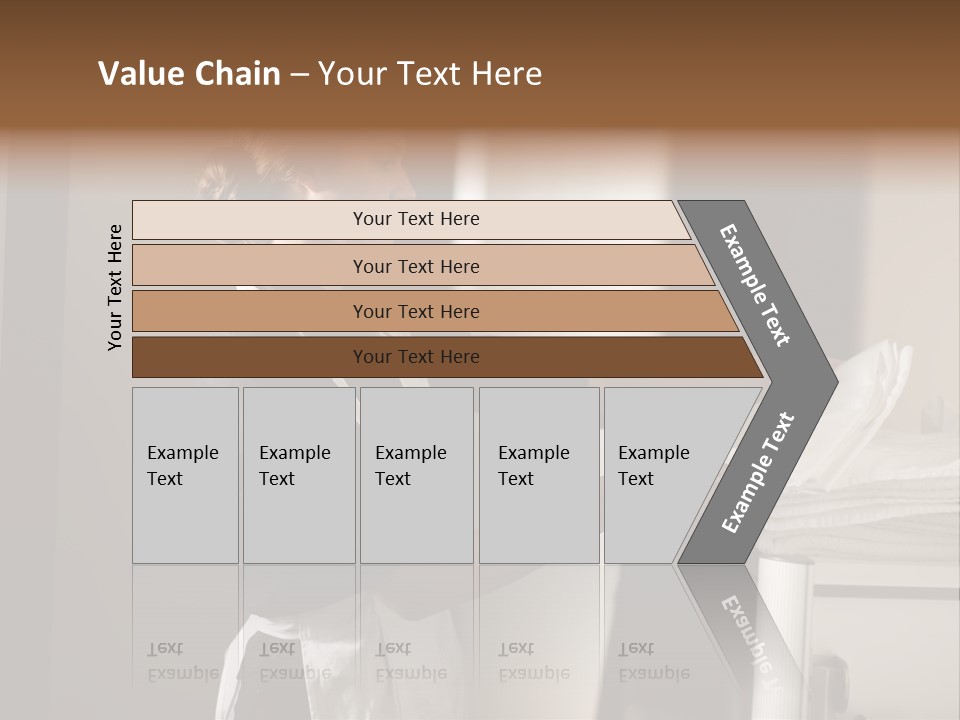 Value Chain – Your Text Here

Your Text Here

Your Text Here

Your Text Here

Your Text Here

Your Text Here

Example Text

Example Text

Example Text

Example Text

Example Text

Example Text

Example Text